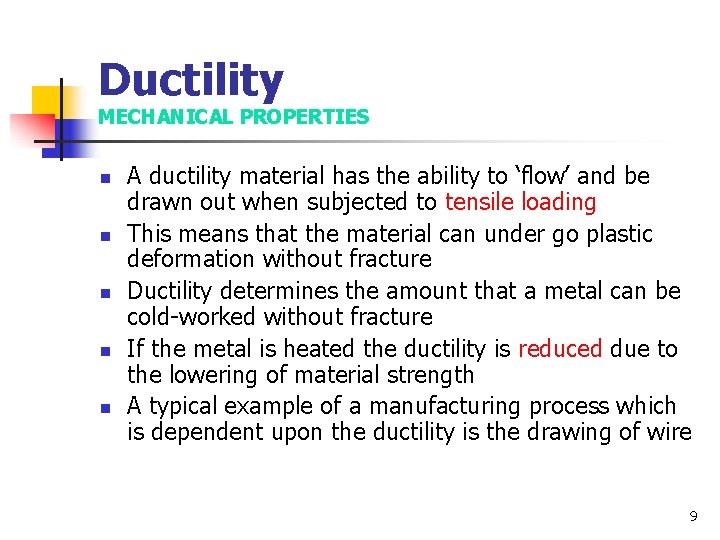 Ductility
MECHANICAL PROPERTIES

- A ductility material has the ability to ‘flow’ and be drawn out when subjected to tensile loading
- This means that the material can under go plastic deformation without fracture
- Ductility determines the amount that a metal can be cold-worked without fracture
- If the metal is heated the ductility is reduced due to the lowering of material strength
- A typical example of a manufacturing process which is dependent upon the ductility is the drawing of wire

9